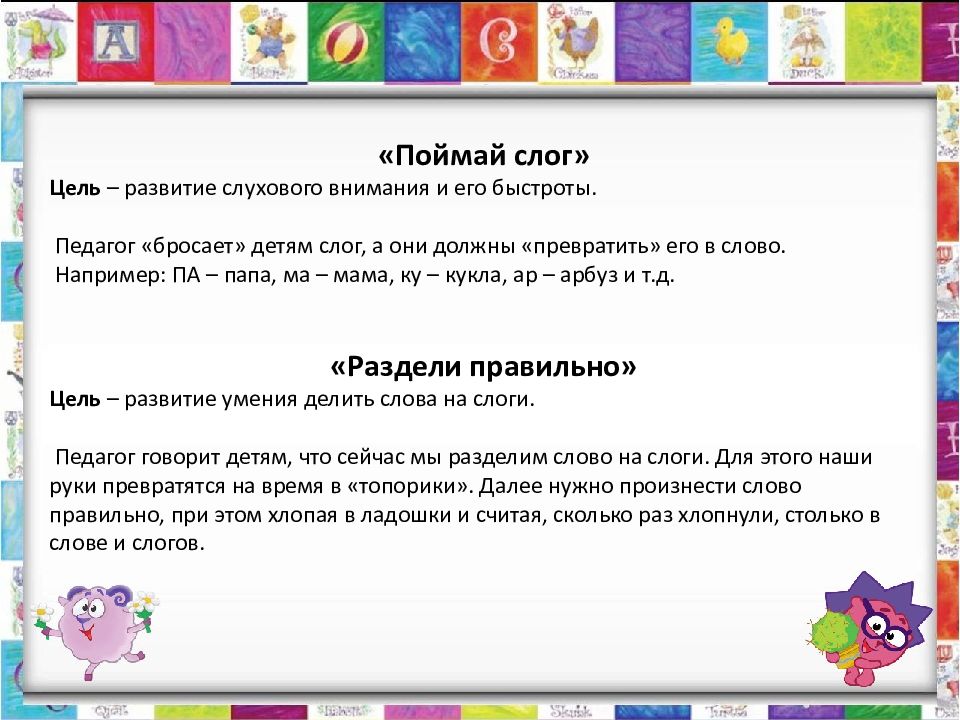 «Поймай слог»
Цель – развитие слухового внимания и его быстроты.

Педагог «бросает» детям слог, а они должны «превратить» его в слово. Например: ПА – папа, ма – мама, ку – кукла, ар – арбуз и т.д.

«Раздели правильно»
Цель – развитие умения делить слова на слоги.

Педагог говорит детям, что сейчас мы разделим слово на слоги. Для этого наши руки превратятся на время в «топорики». Далее нужно произнести слово правильно, при этом хлопая в ладошки и считая, сколько раз хлопнули, столько в слове и слогов.